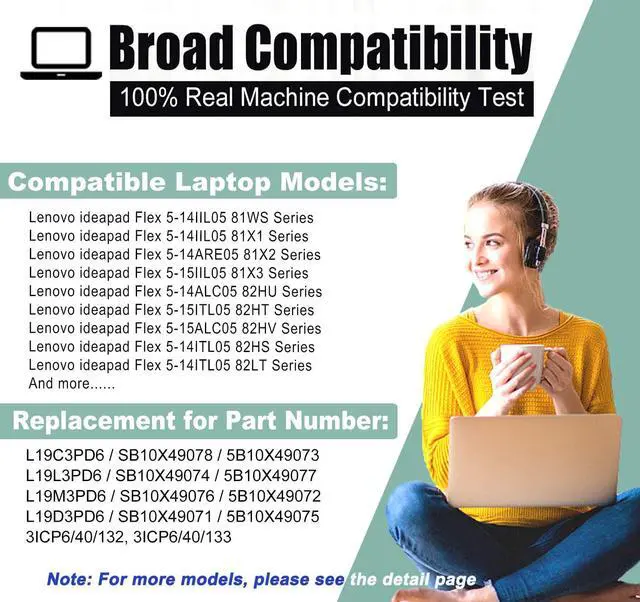 Broad Compatibility

100% Real Machine Compatibility Test

Compatible Laptop Models:

Lenovo ideapad Flex 5-14IIL05 81WS Series
Lenovo ideapad Flex 5-14IIL05 81X1 Series
Lenovo ideapad Flex 5-14ARE05 81X2 Series
Lenovo ideapad Flex 5-15IIL05 81X3 Series
Lenovo ideapad Flex 5-14ALC05 82HU Series
Lenovo ideapad Flex 5-15ITL05 82HT Series
Lenovo ideapad Flex 5-15ALC05 82HV Series
Lenovo ideapad Flex 5-14ITL05 82HS Series
Lenovo ideapad Flex 5-14ITL05 82LT Series
And more......

Replacement for Part Number:

L19C3PD6 / SB10X49078 / 5B10X49073
L19L3PD6 / SB10X49074 / 5B10X49077
L19M3PD6 / SB10X49076 / 5B10X49072
L19D3PD6 / SB10X49071 / 5B10X49075
3ICP6/40/132, 3ICP6/40/133

Note: For more models, please see the detail page